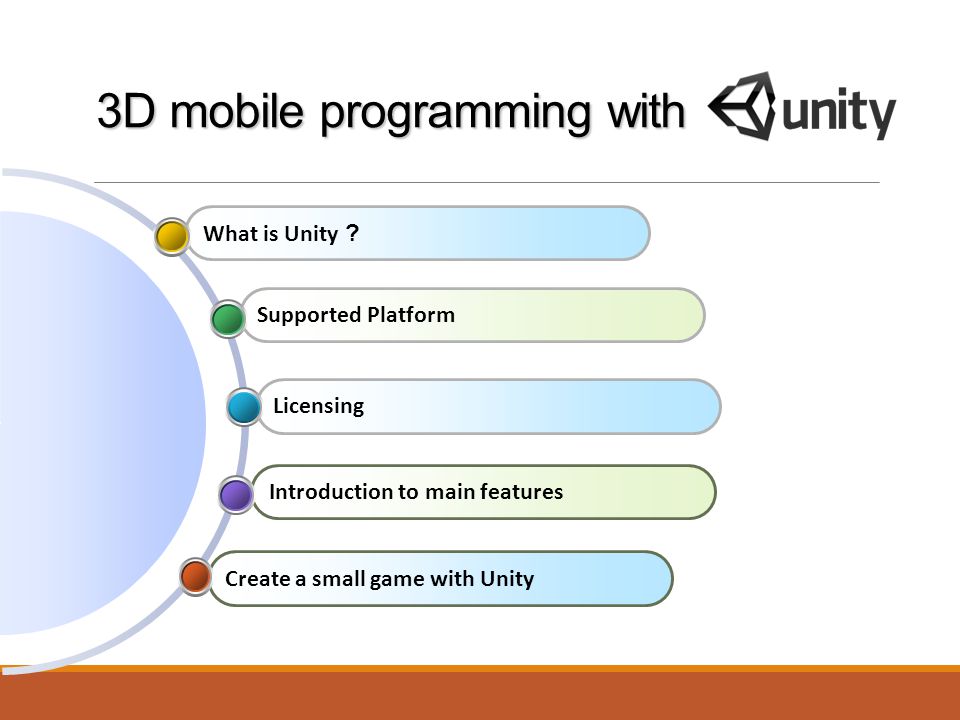 3D mobile programming with unity

What is Unity ?

Supported Platform

Licensing

Introduction to main features

Create a small game with Unity